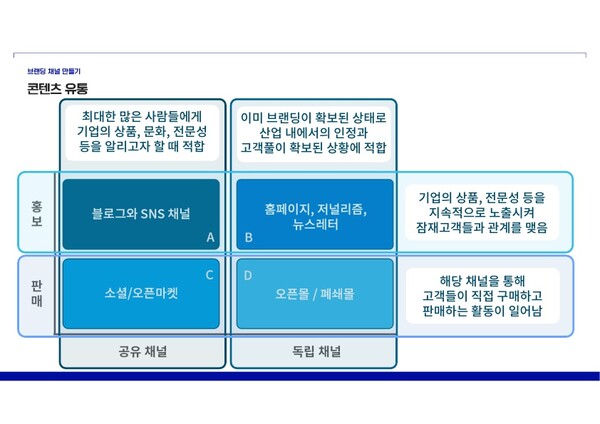 브랜딩 채널 만들기

콘텐츠 유통

최대한 많은 사람들에게 기업의 상품, 문화, 전문성 등을 알리고자 할 때 적합

이미 브랜딩이 확보된 상태로 산업 내에서의 인정과 고객풀이 확보된 상황에 적합

홍보

블로그와 SNS 채널

A

B

홈페이지, 저널리즘, 뉴스레터

기업의 상품, 전문성 등을 지속적으로 노출시켜 잠재고객들과 관계를 맺음

판매

C

소셜/오픈마켓

D

오픈몰 / 폐쇄몰

해당 채널을 통해 고객들이 직접 구매하고 판매하는 활동이 일어남

공유 채널

독립 채널